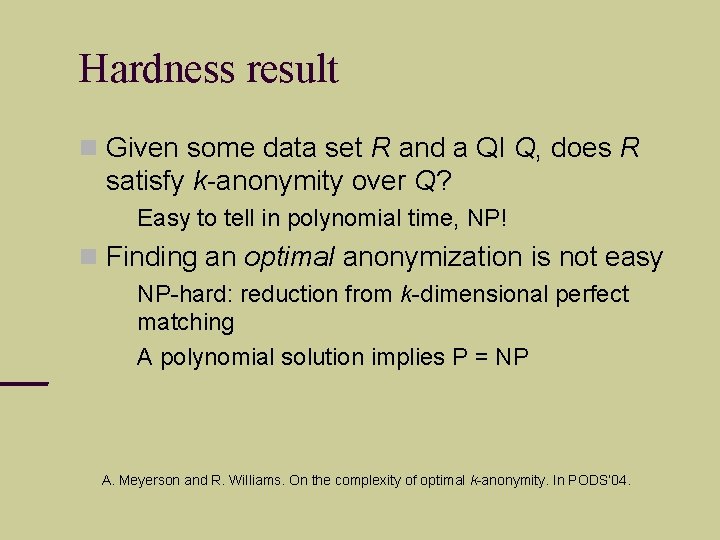 Hardness result

Given some data set R and a QI Q, does R satisfy k-anonymity over Q?

Easy to tell in polynomial time, NP!

Finding an optimal anonymization is not easy

NP-hard: reduction from k-dimensional perfect matching

A polynomial solution implies P = NP

A. Meyerson and R. Williams. On the complexity of optimal k-anonymity. In PODS'04.